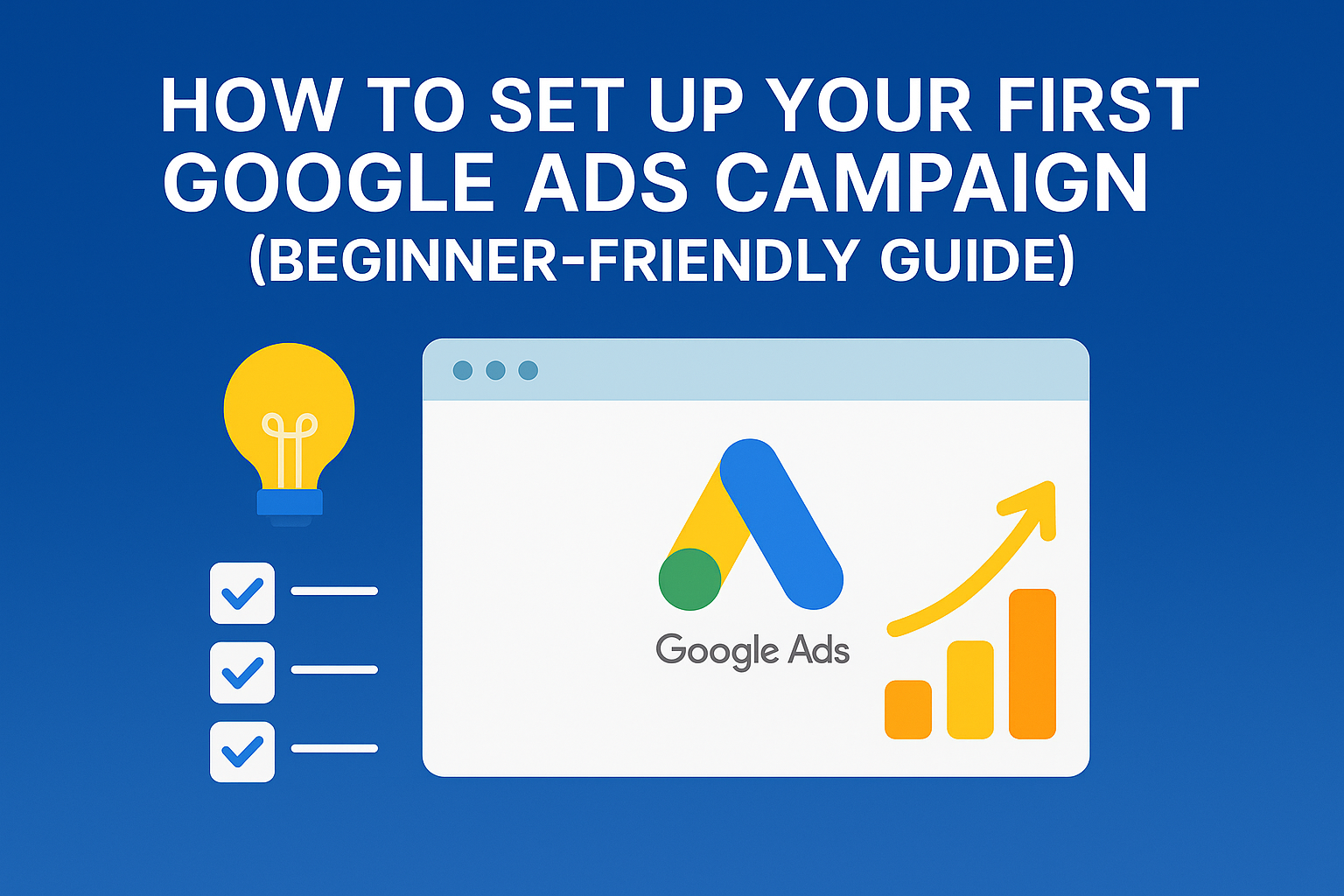 HOW TO SET UP YOUR FIRST GOOGLE ADS CAMPAIGN
(BEGINNER-FRIENDLY GUIDE)

Google Ads